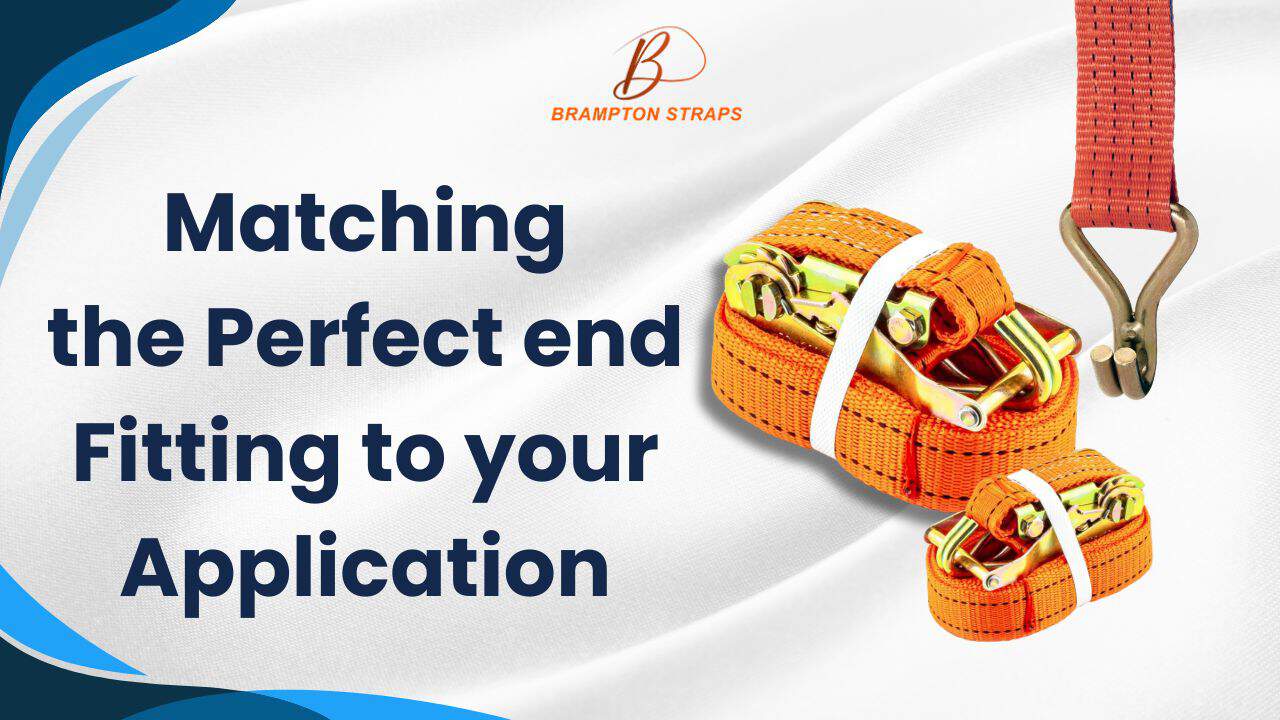 B
BRAMPTON STRAPS

Matching the Perfect end Fitting to your Application